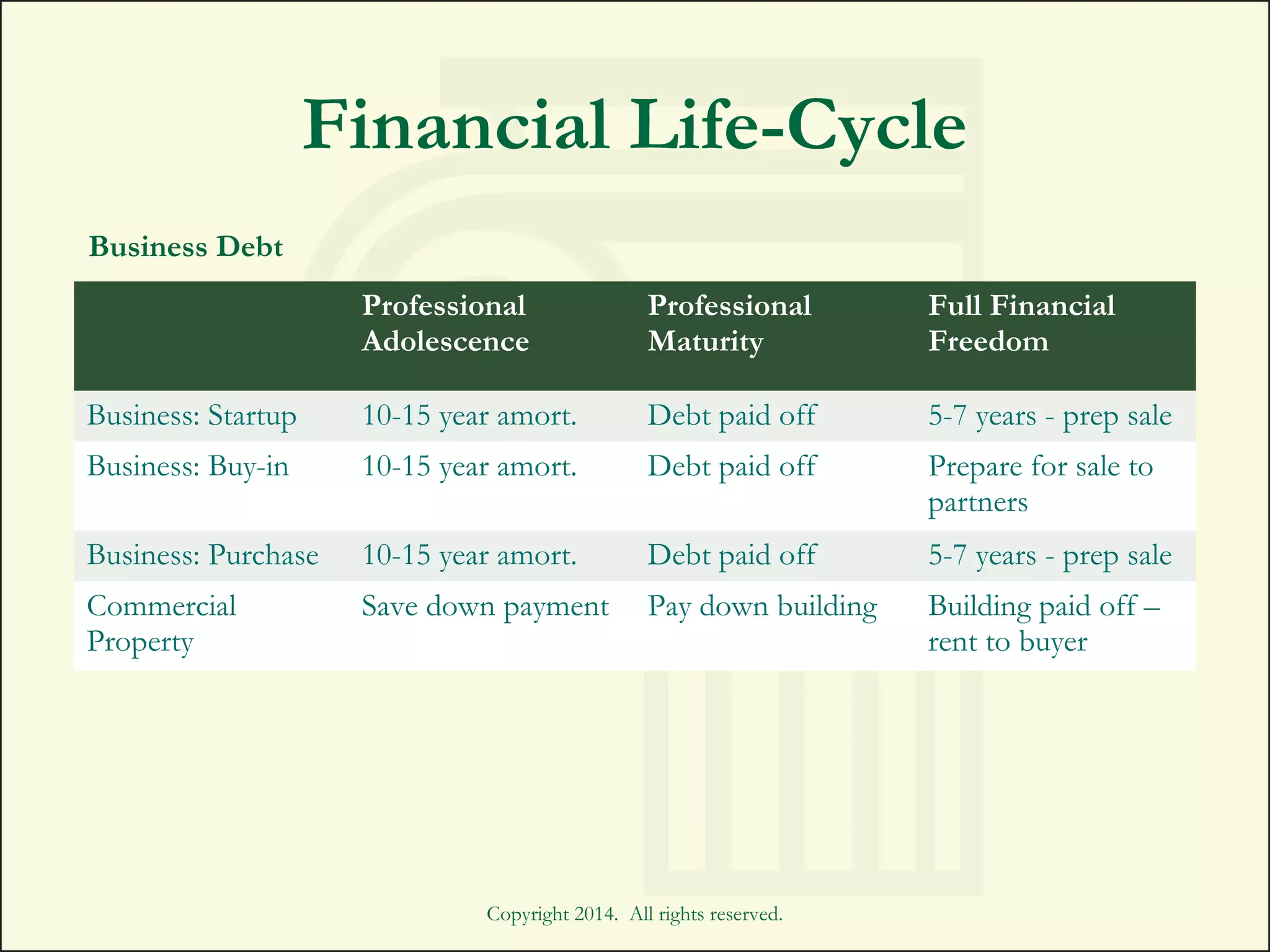 Financial Life-Cycle

Business Debt

| | Professional Adolescence | Professional Maturity | Full Financial Freedom |
|---|---|---|---|
| Business: Startup | 10-15 year amort. | Debt paid off | 5-7 years - prep sale |
| Business: Buy-in | 10-15 year amort. | Debt paid off | Prepare for sale to partners |
| Business: Purchase | 10-15 year amort. | Debt paid off | 5-7 years - prep sale |
| Commercial Property | Save down payment | Pay down building | Building paid off – rent to buyer |

Copyright 2014. All rights reserved.